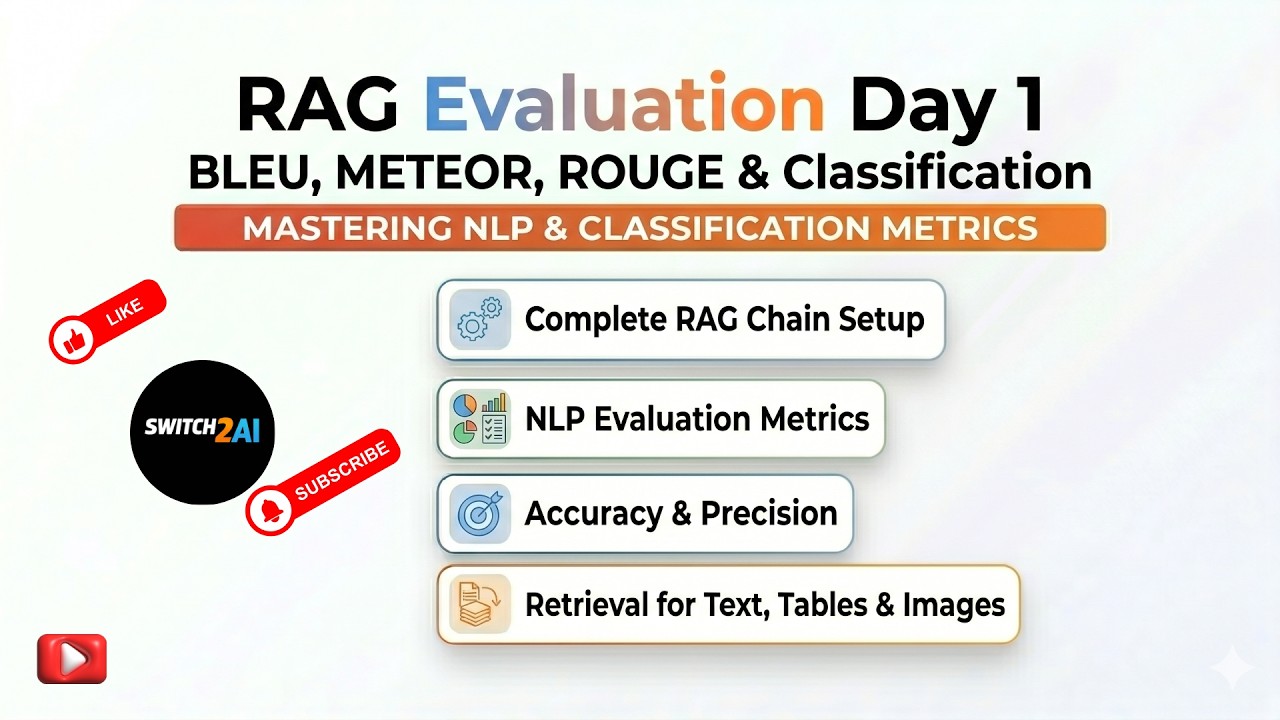 RAG Evaluation Day 1
BLEU, METEOR, ROUGE & Classification
MASTERING NLP & CLASSIFICATION METRICS

LIKE

SWITCH2AI

SUBSCRIBE

Complete RAG Chain Setup

NLP Evaluation Metrics

Accuracy & Precision

Retrieval for Text, Tables & Images